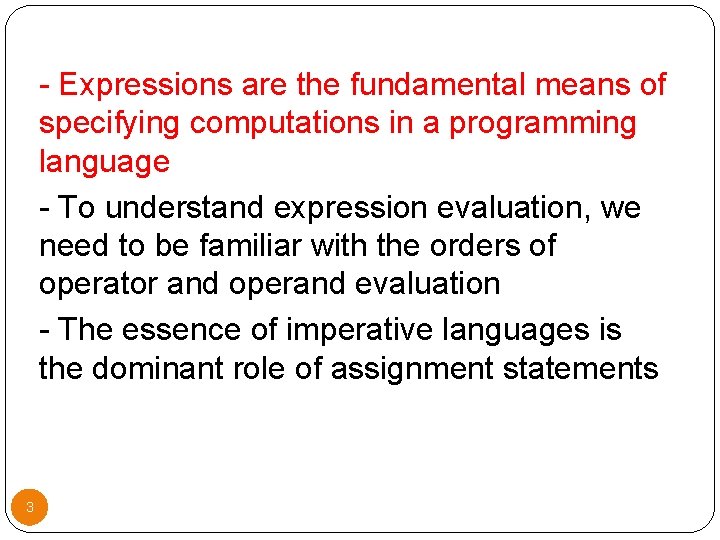 - Expressions are the fundamental means of specifying computations in a programming language

- To understand expression evaluation, we need to be familiar with the orders of operator and operand evaluation

- The essence of imperative languages is the dominant role of assignment statements

3